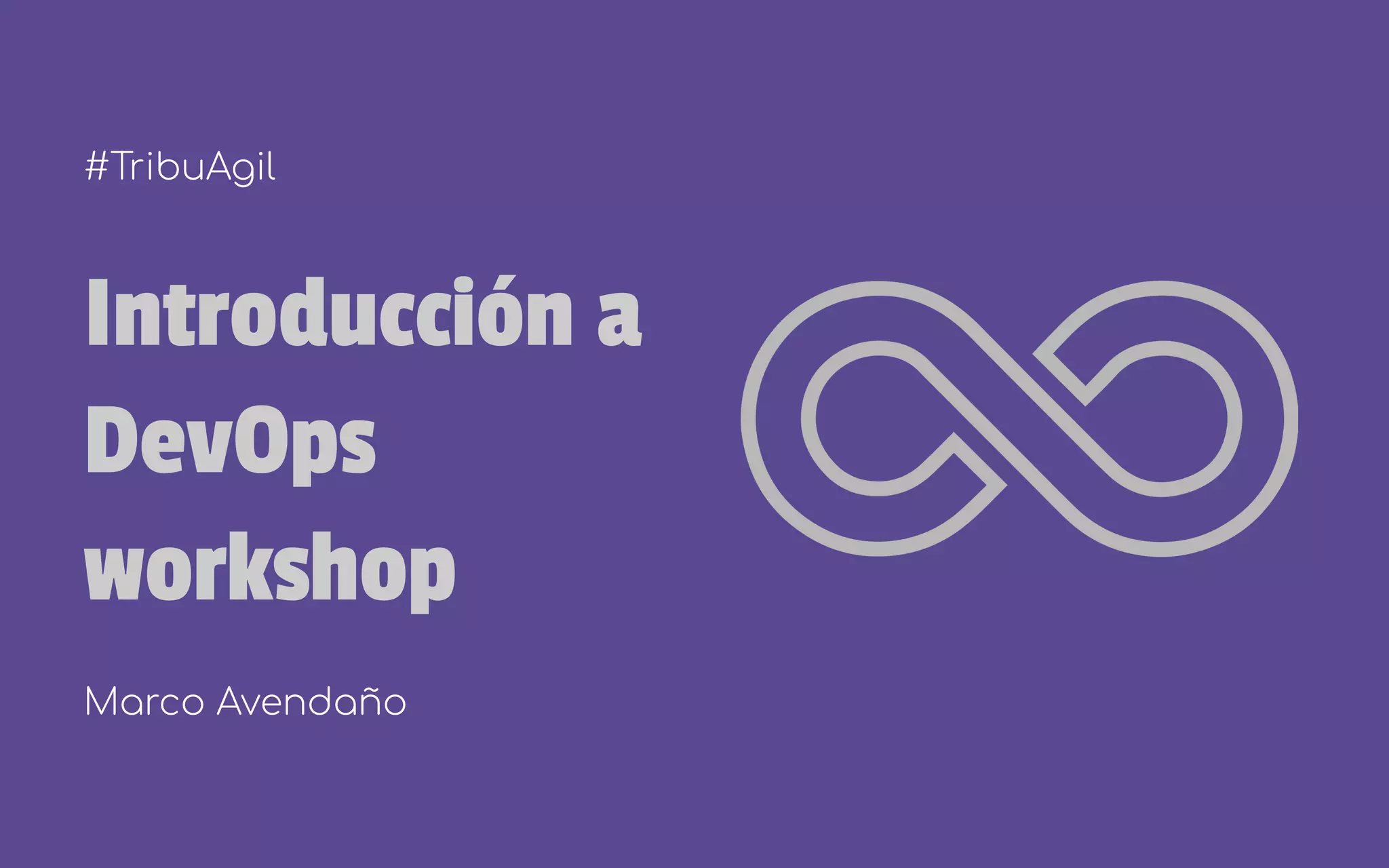 #TribuAgil

Introducción a DevOps workshop

Marco Avendaño